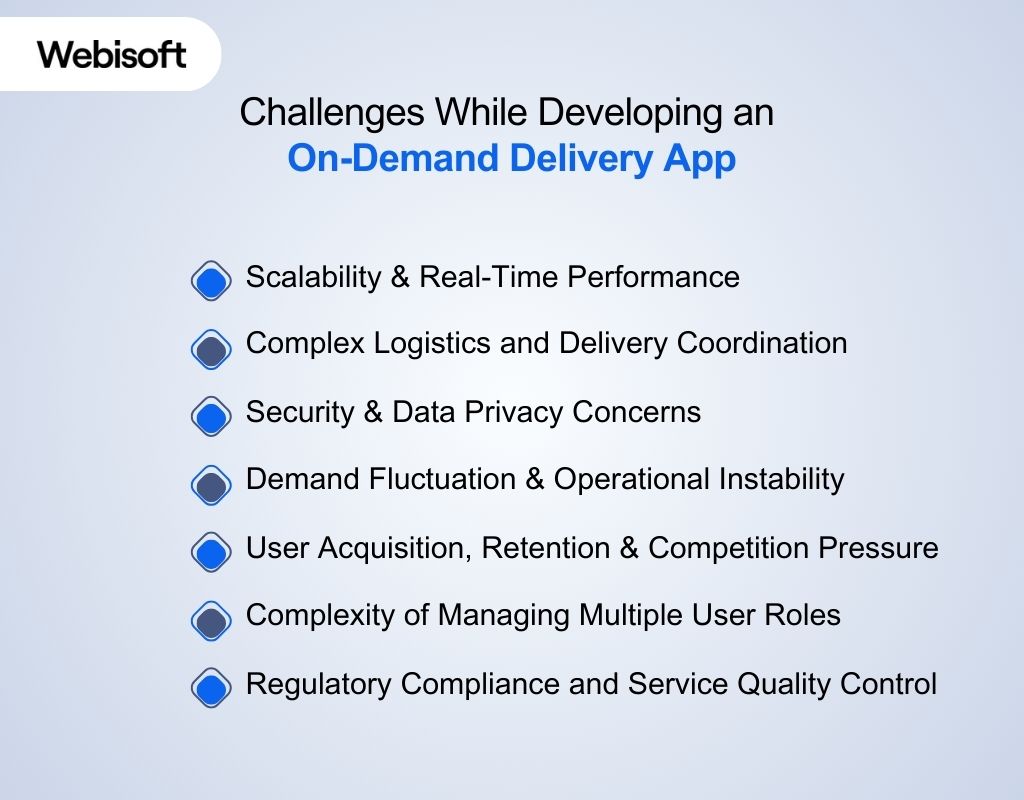 Webisoft

Challenges While Developing an On-Demand Delivery App

Scalability & Real-Time Performance

Complex Logistics and Delivery Coordination

Security & Data Privacy Concerns

Demand Fluctuation & Operational Instability

User Acquisition, Retention & Competition Pressure

Complexity of Managing Multiple User Roles

Regulatory Compliance and Service Quality Control